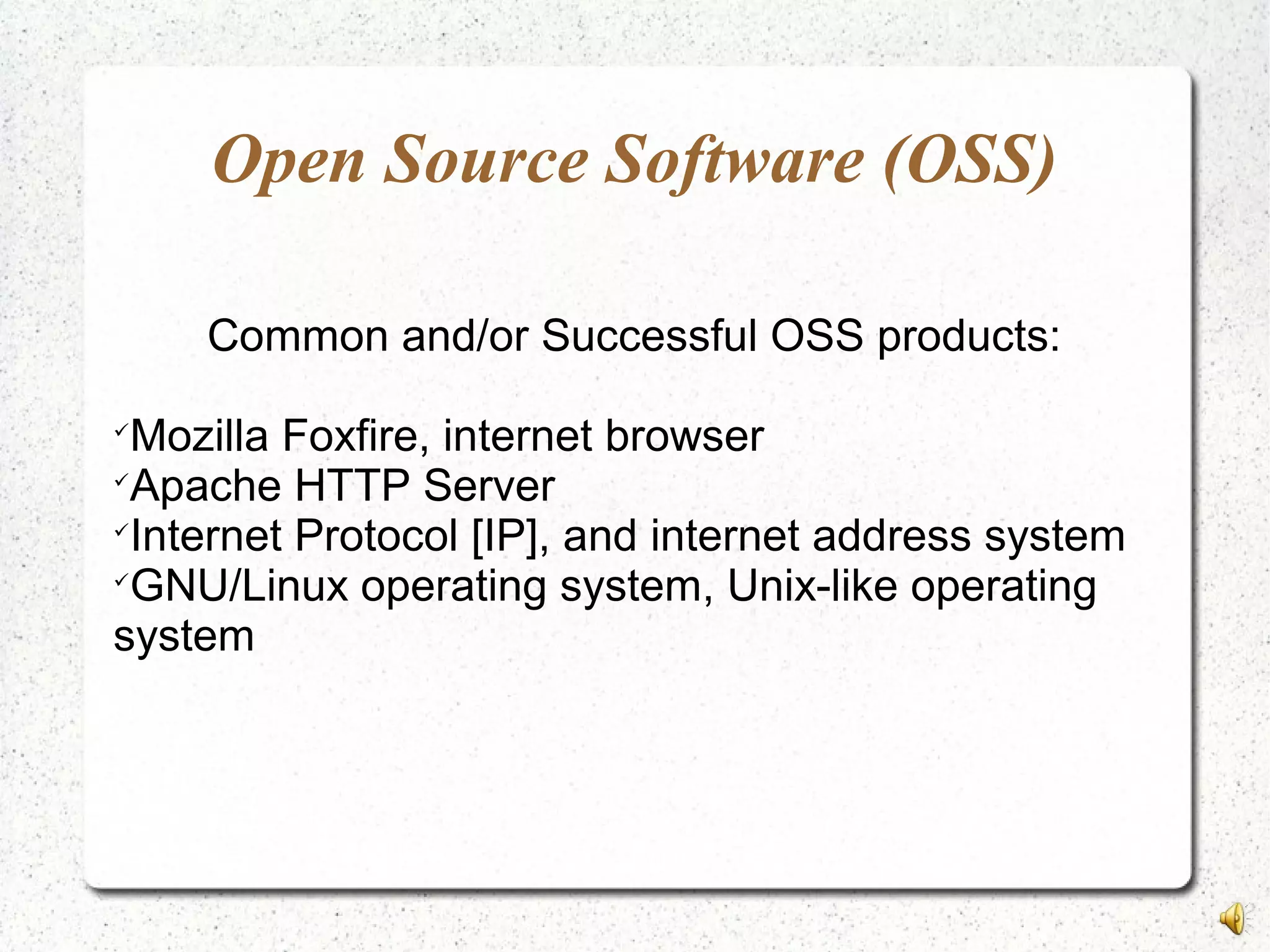 Open Source Software (OSS)

Common and/or Successful OSS products:

✓Mozilla Foxfire, internet browser
✓Apache HTTP Server
✓Internet Protocol [IP], and internet address system
✓GNU/Linux operating system, Unix-like operating system